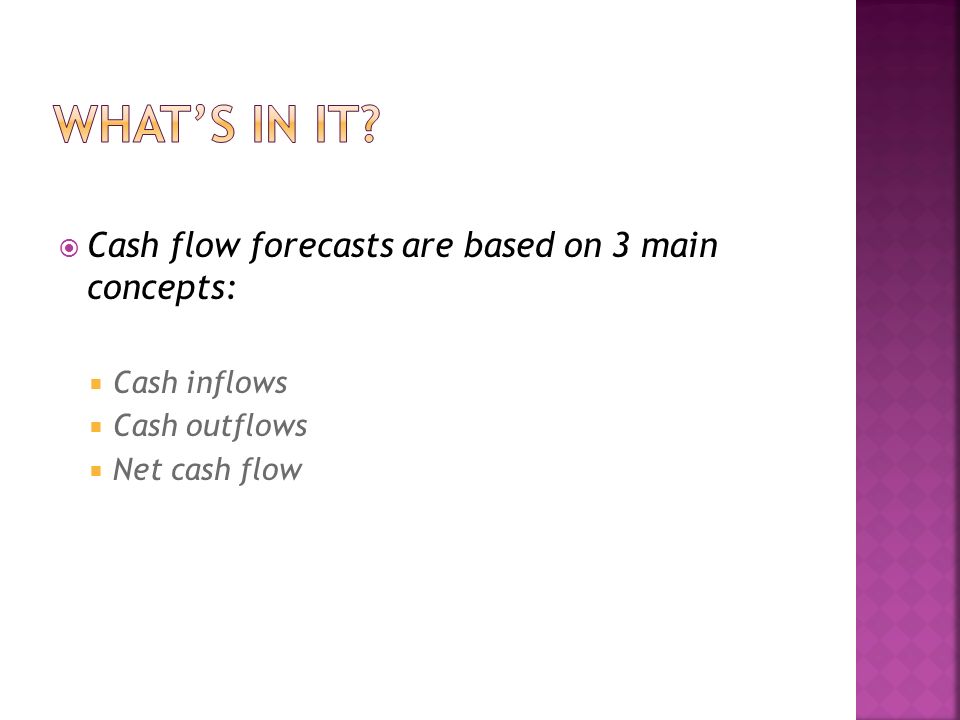 WHAT'S IN IT?

Cash flow forecasts are based on 3 main concepts:

Cash inflows
Cash outflows
Net cash flow